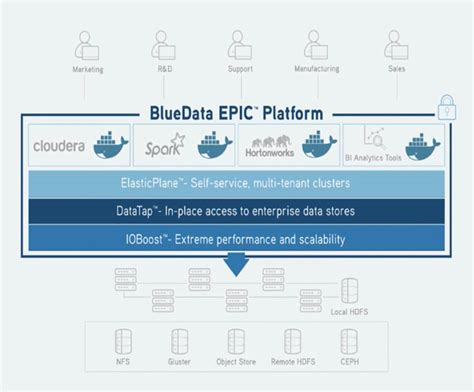 Marketing R&D Support Manufacturing Sales

BlueData EPIC™ Platform

cloudera Spark Hortonworks BI Analytics Tools

ElasticPlane™- Self-service, multi-tenant clusters

DataTap™- In-place access to enterprise data stores

IOBoost™- Extreme performance and scalability

Local HDFS

NFS Gluster Object Store Remote HDFS CEPH